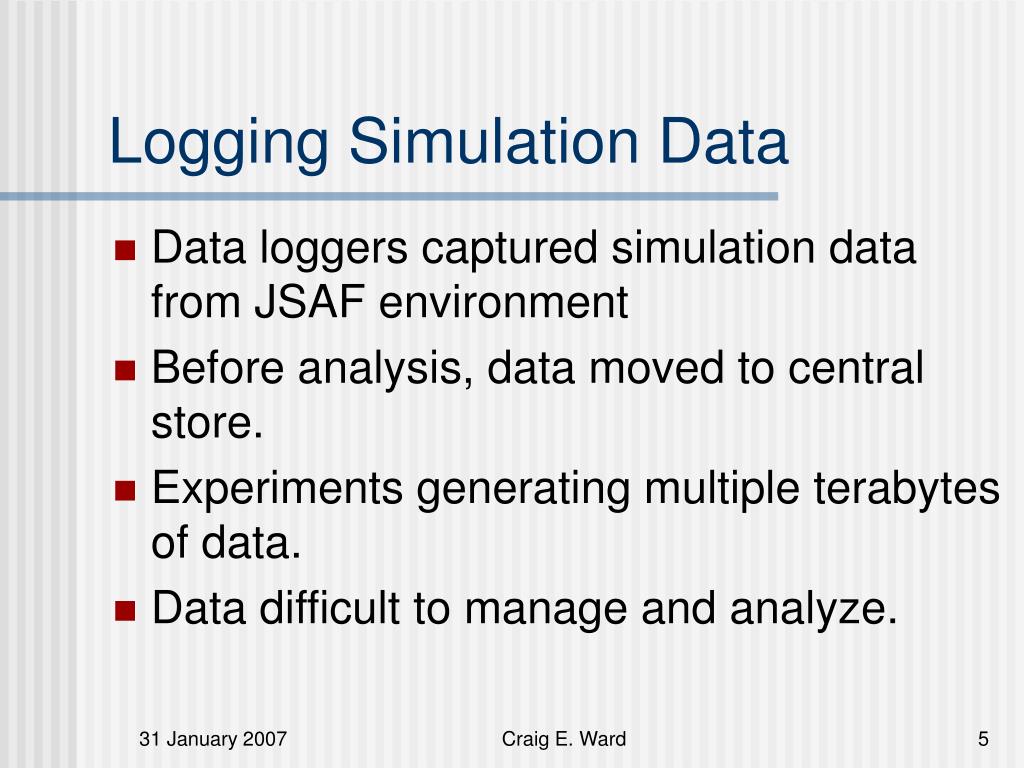 Logging Simulation Data

- Data loggers captured simulation data from JSAF environment
- Before analysis, data moved to central store.
- Experiments generating multiple terabytes of data.
- Data difficult to manage and analyze.

31 January 2007

Craig E. Ward

5